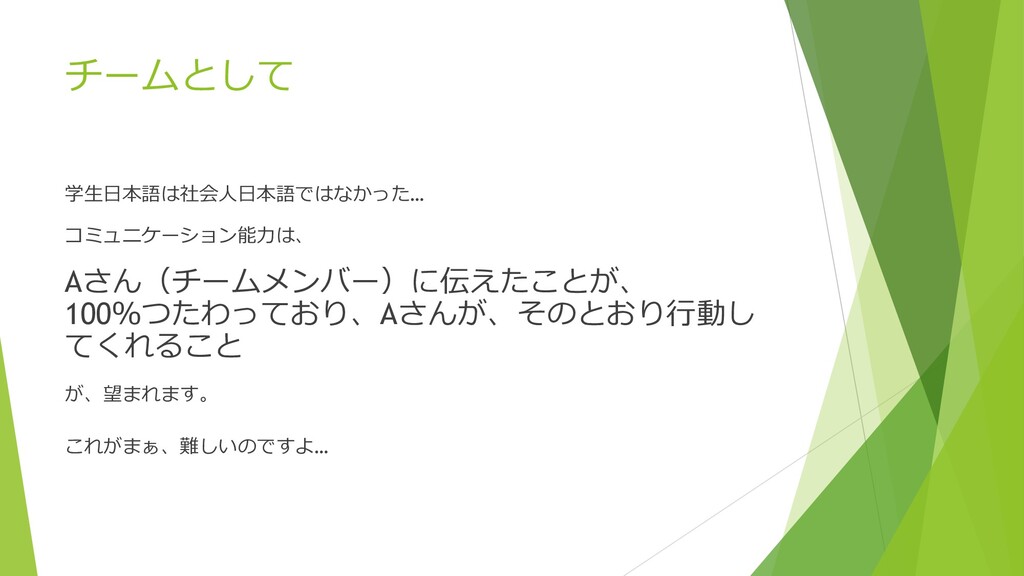 チームとして

学生日本語は社会人日本語ではなかった…

コミュニケーション能力は、

Aさん（チームメンバー）に伝えたことが、100%つたわっており、Aさんが、そのとおり行動してくれること

が、望まれます。

これがまぁ、難しいのですよ…